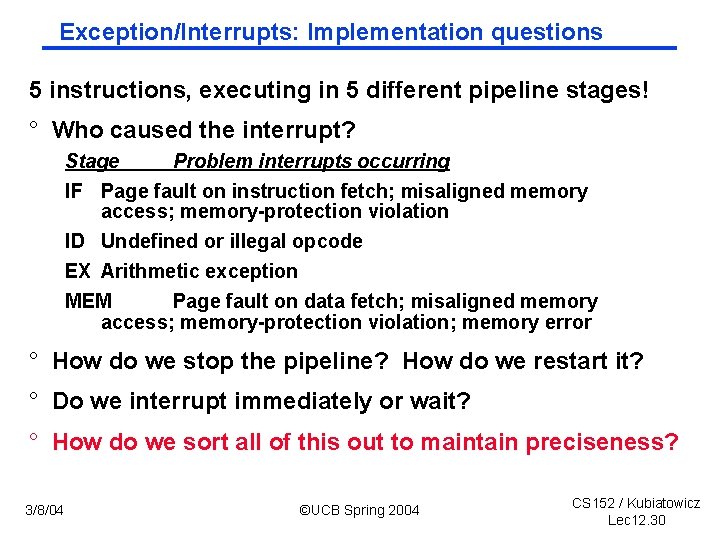 Exception/Interrupts: Implementation questions

5 instructions, executing in 5 different pipeline stages!

° Who caused the interrupt?

Stage Problem interrupts occurring

IF Page fault on instruction fetch; misaligned memory access; memory-protection violation

ID Undefined or illegal opcode

EX Arithmetic exception

MEM Page fault on data fetch; misaligned memory access; memory-protection violation; memory error

° How do we stop the pipeline? How do we restart it?

° Do we interrupt immediately or wait?

° How do we sort all of this out to maintain preciseness?

3/8/04

©UCB Spring 2004

CS152 / Kubiatowicz
Lec12.30